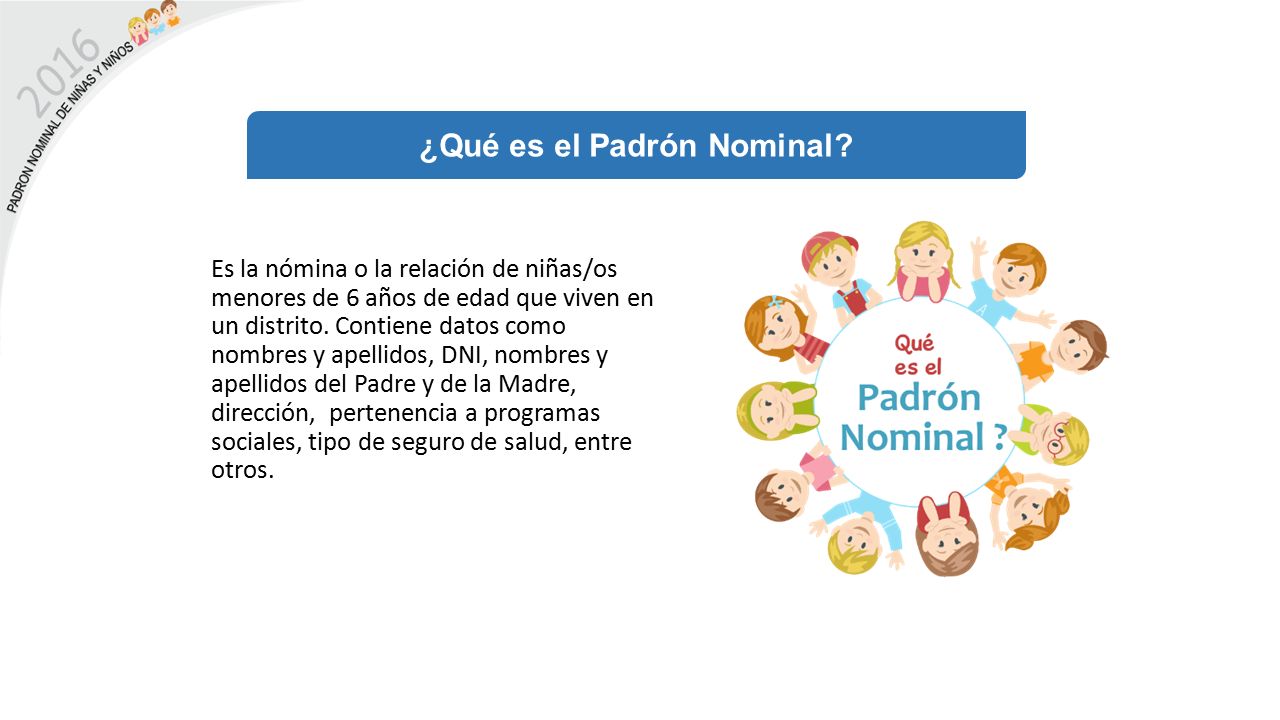 2016
PADRON NOMINAL DE NIÑAS Y NIÑOS

¿Qué es el Padrón Nominal?

Es la nómina o la relación de niñas/os menores de 6 años de edad que viven en un distrito. Contiene datos como nombres y apellidos, DNI, nombres y apellidos del Padre y de la Madre, dirección, pertenencia a programas sociales, tipo de seguro de salud, entre otros.

Qué es el Padrón Nominal ?